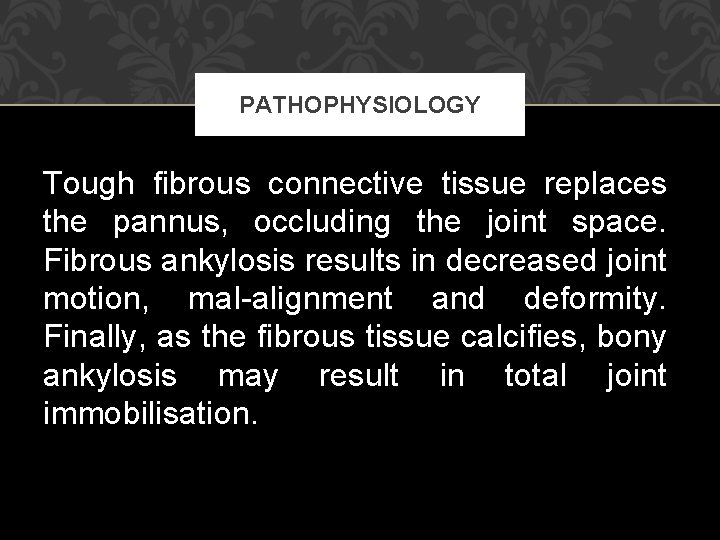 PATHOPHYSIOLOGY

Tough fibrous connective tissue replaces the pannus, occluding the joint space. Fibrous ankylosis results in decreased joint motion, mal-alignment and deformity. Finally, as the fibrous tissue calcifies, bony ankylosis may result in total joint immobilisation.